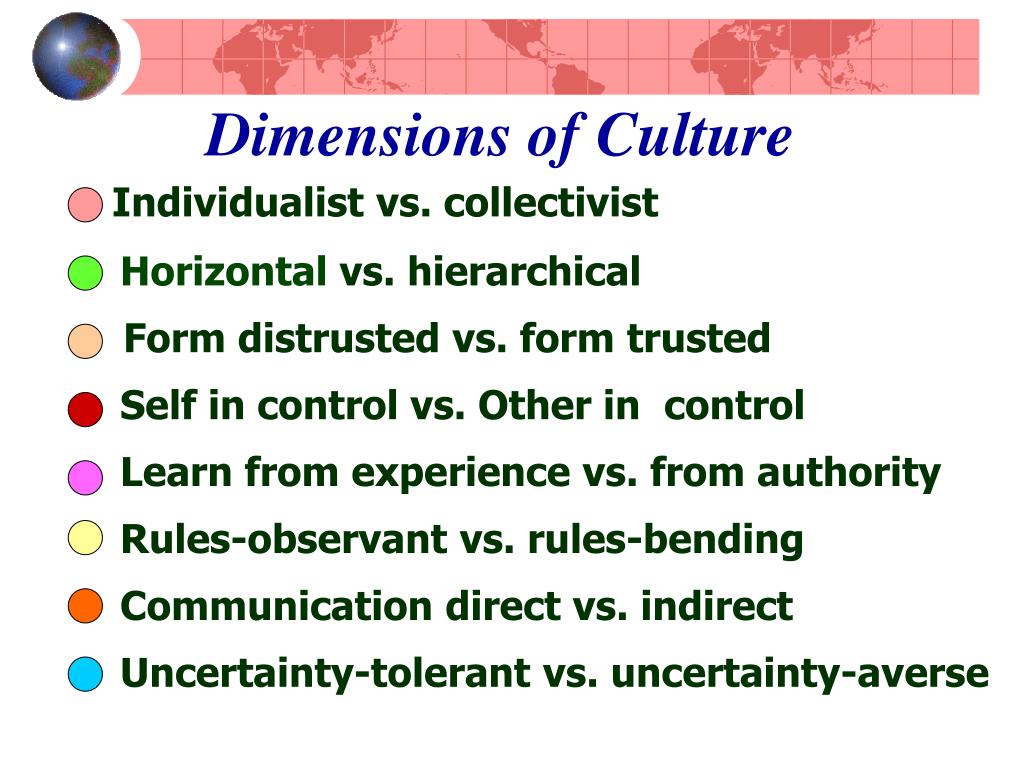 Dimensions of Culture

Individualist vs. collectivist

Horizontal vs. hierarchical

Form distrusted vs. form trusted

Self in control vs. Other in control

Learn from experience vs. from authority

Rules-observant vs. rules-bending

Communication direct vs. indirect

Uncertainty-tolerant vs. uncertainty-averse